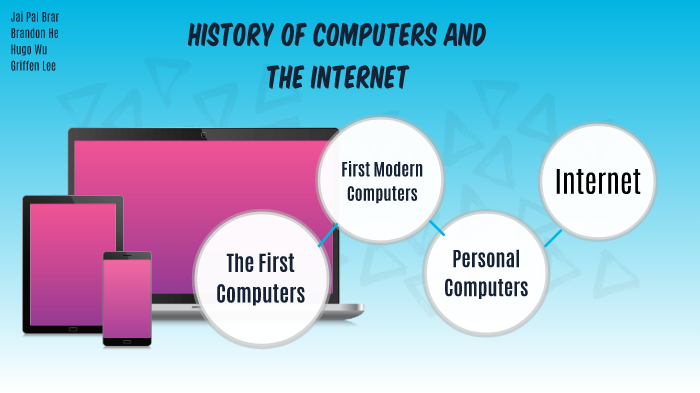 Jai Pal Brar
Brandon He
Hugo Wu
Griffen Lee

HISTORY OF COMPUTERS AND THE INTERNET

The First Computers

First Modern Computers

Personal Computers

Internet